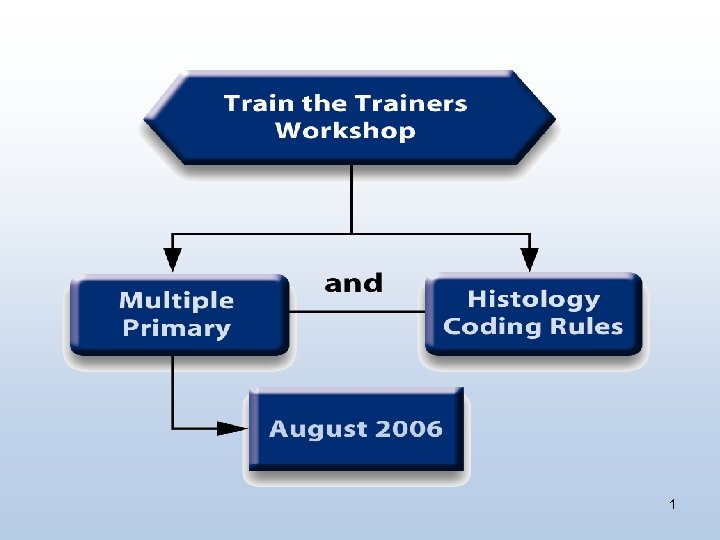 Train the Trainers Workshop

Multiple Primary

and

Histology Coding Rules

August 2006

1